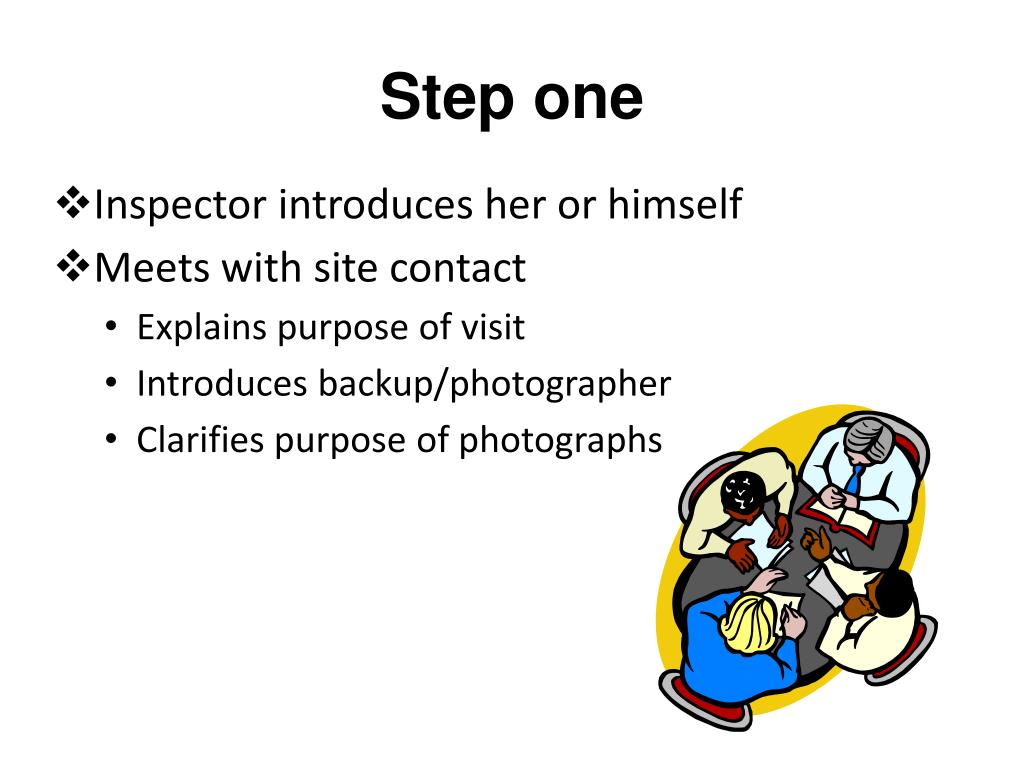 Step one

❖Inspector introduces her or himself

❖Meets with site contact

• Explains purpose of visit
• Introduces backup/photographer
• Clarifies purpose of photographs